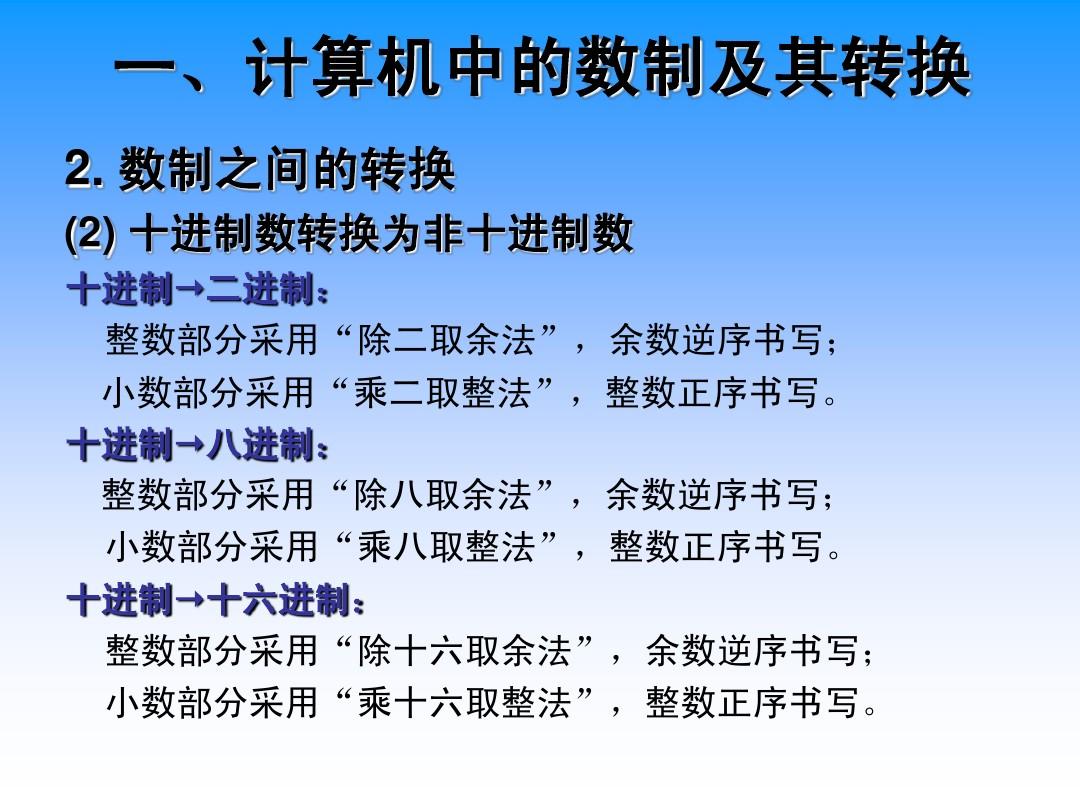 一、计算机中的数制及其转换

2. 数制之间的转换

(2) 十进制数转换为非十进制数

十进制→二进制：

整数部分采用“除二取余法”，余数逆序书写；

小数部分采用“乘二取整法”，整数正序书写。

十进制→八进制：

整数部分采用“除八取余法”，余数逆序书写；

小数部分采用“乘八取整法”，整数正序书写。

十进制→十六进制：

整数部分采用“除十六取余法”，余数逆序书写；

小数部分采用“乘十六取整法”，整数正序书写。